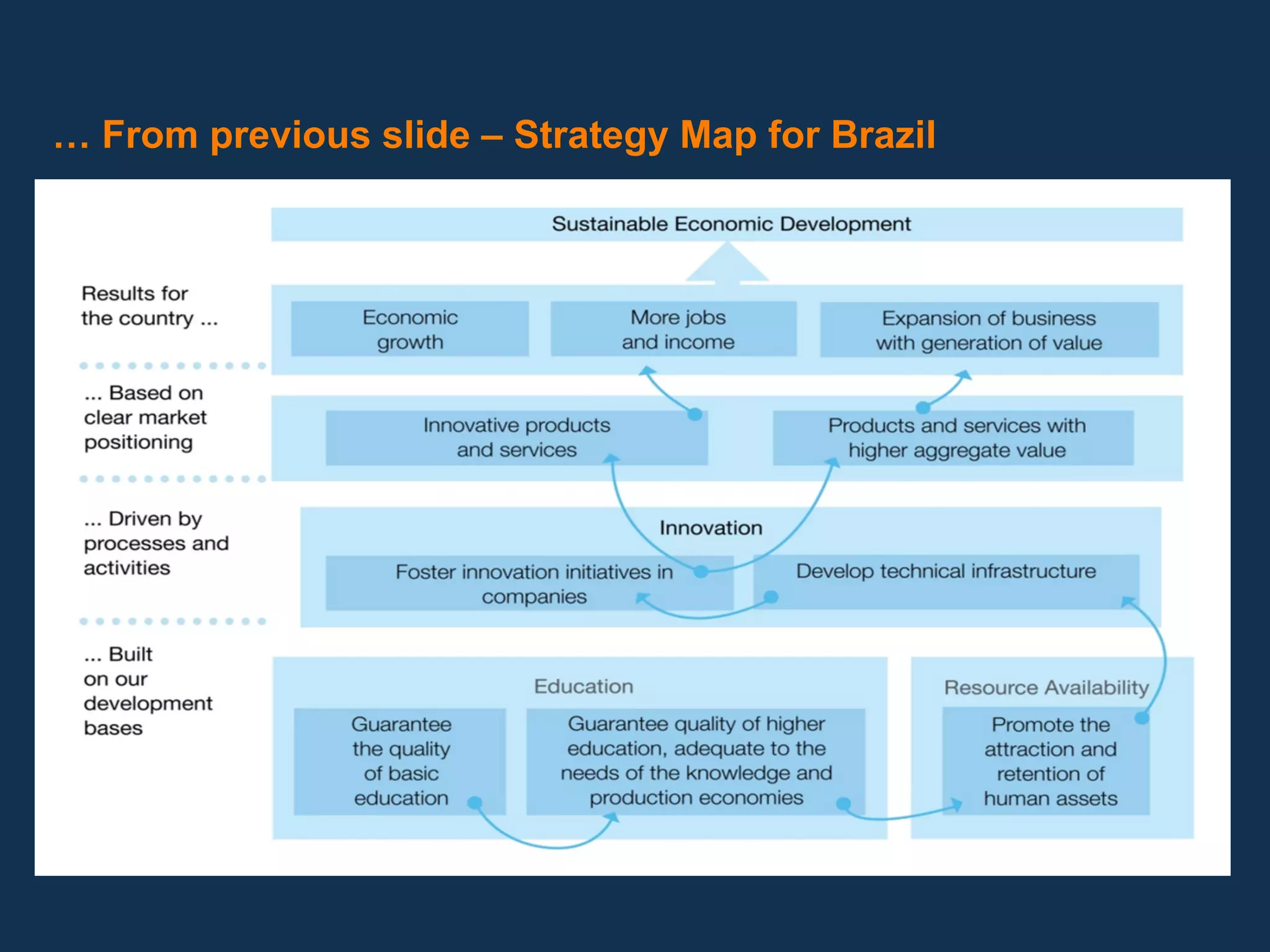 … From previous slide – Strategy Map for Brazil

Sustainable Economic Development

Results for the country ...

Economic growth

More jobs and income

Expansion of business with generation of value

... Based on clear market positioning

Innovative products and services

Products and services with higher aggregate value

... Driven by processes and activities

Innovation

Foster innovation initiatives in companies

Develop technical infrastructure

... Built on our development bases

Education

Guarantee the quality of basic education

Guarantee quality of higher education, adequate to the needs of the knowledge and production economies

Resource Availability

Promote the attraction and retention of human assets